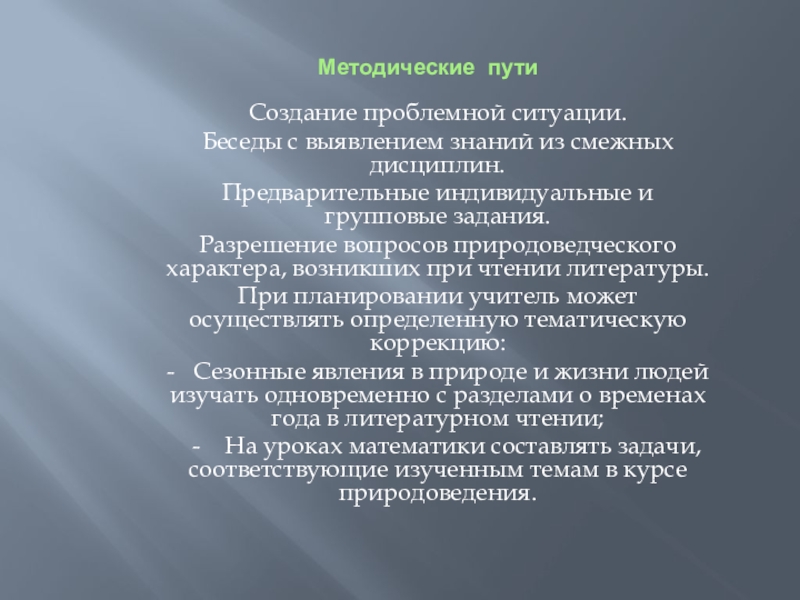 Методические пути

Создание проблемной ситуации.

Беседы с выявлением знаний из смежных дисциплин.

Предварительные индивидуальные и групповые задания.

Разрешение вопросов природоведческого характера, возникших при чтении литературы.

При планировании учитель может осуществлять определенную тематическую коррекцию:

- Сезонные явления в природе и жизни людей изучать одновременно с разделами о временах года в литературном чтении;

- На уроках математики составлять задачи, соответствующие изученным темам в курсе природоведения.